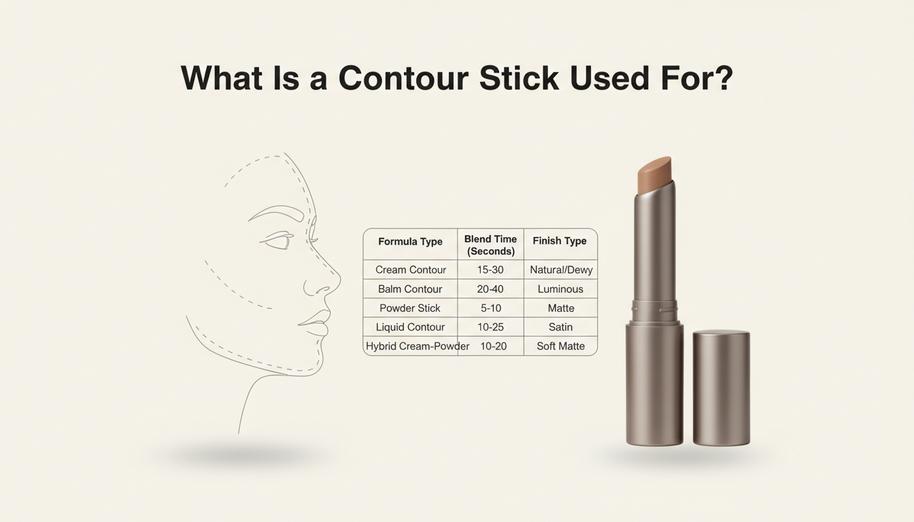 What Is a Contour Stick Used For?

| Formula Type | Blend Time (Seconds) | Finish Type |
|---|---|---|
| Cream Contour | 15-30 | Natural/Dewy |
| Balm Contour | 20-40 | Luminous |
| Powder Stick | 5-10 | Matte |
| Liquid Contour | 10-25 | Satin |
| Hybrid Cream-Powder | 10-20 | Soft Matte |